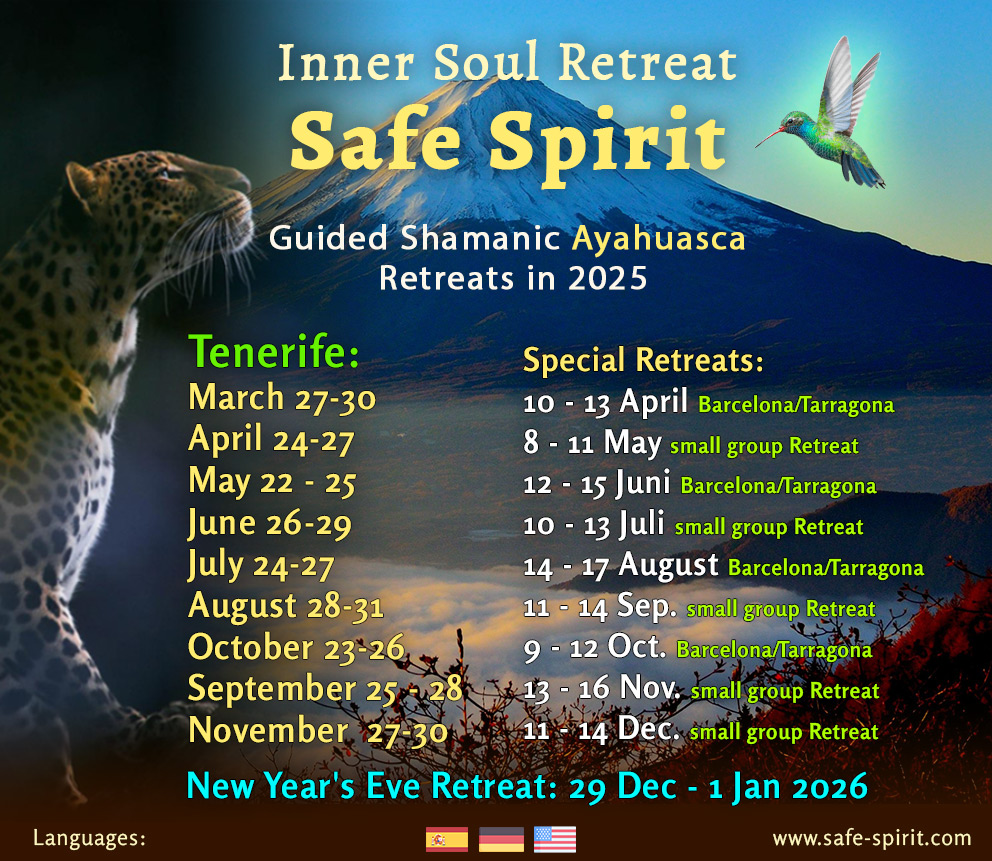 Inner Soul Retreat
Safe Spirit

Guided Shamanic Ayahuasca Retreats in 2025

Tenerife:
March 27-30
April 24-27
May 22 - 25
June 26-29
July 24-27
August 28-31
October 23-26
September 25 - 28
November 27-30

Special Retreats:
10 - 13 April Barcelona/Tarragona
8 - 11 May small group Retreat
12 - 15 Juni Barcelona/Tarragona
10 - 13 Juli small group Retreat
14 - 17 August Barcelona/Tarragona
11 - 14 Sep. small group Retreat
9 - 12 Oct. Barcelona/Tarragona
13 - 16 Nov. small group Retreat
11 - 14 Dec. small group Retreat

New Year's Eve Retreat: 29 Dec - 1 Jan 2026

Languages:

www.safe-spirit.com